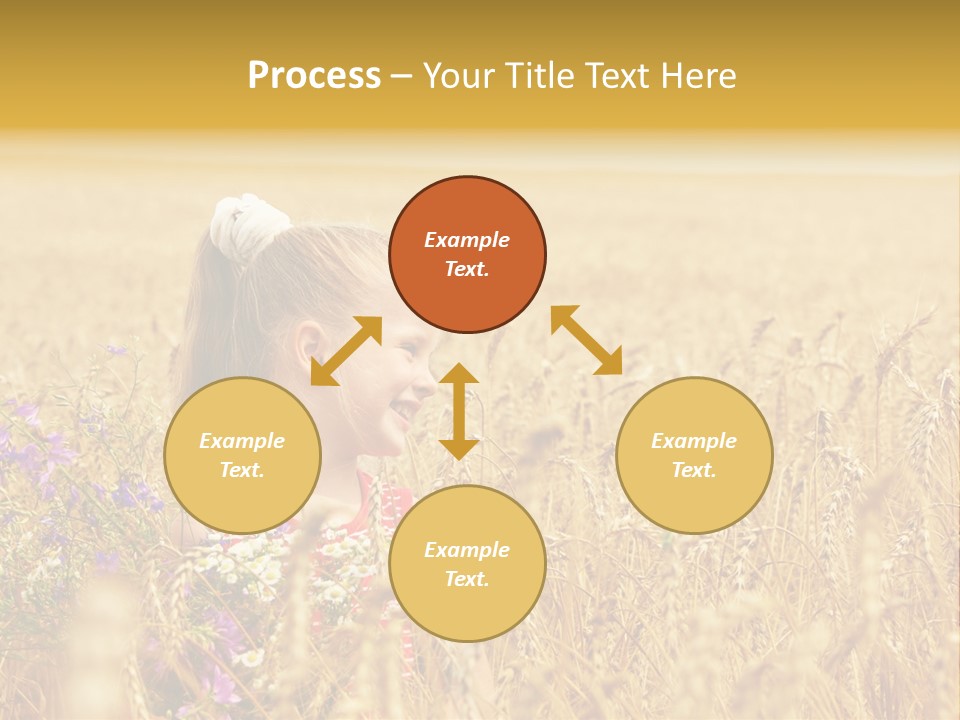 Process – Your Title Text Here

Example Text.

Example Text.

Example Text.

Example Text.